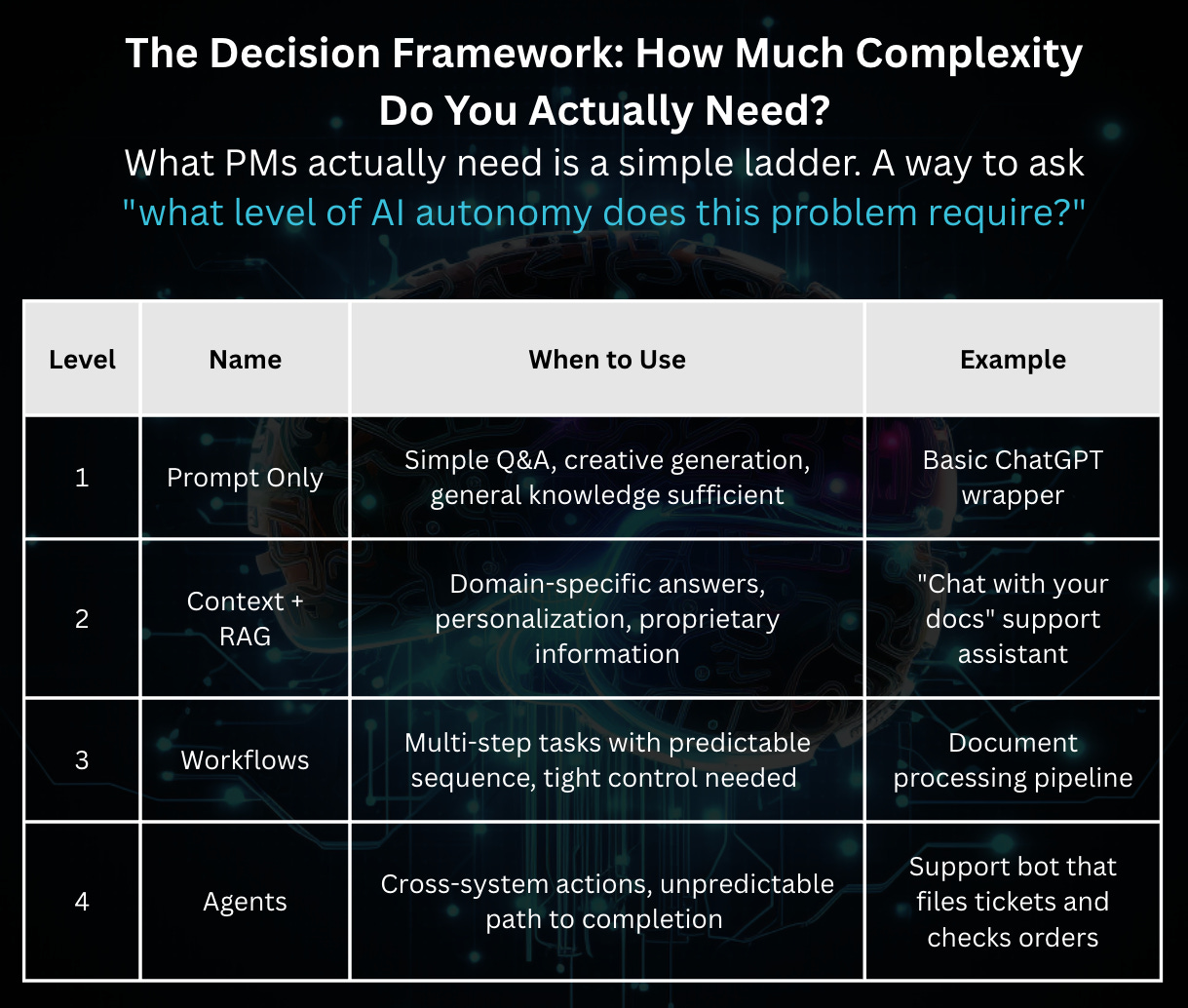 The Decision Framework: How Much Complexity Do You Actually Need?

What PMs actually need is a simple ladder. A way to ask "what level of AI autonomy does this problem require?"

| Level | Name | When to Use | Example |
|---|---|---|---|
| 1 | Prompt Only | Simple Q&A, creative generation, general knowledge sufficient | Basic ChatGPT wrapper |
| 2 | Context + RAG | Domain-specific answers, personalization, proprietary information | "Chat with your docs" support assistant |
| 3 | Workflows | Multi-step tasks with predictable sequence, tight control needed | Document processing pipeline |
| 4 | Agents | Cross-system actions, unpredictable path to completion | Support bot that files tickets and checks orders |